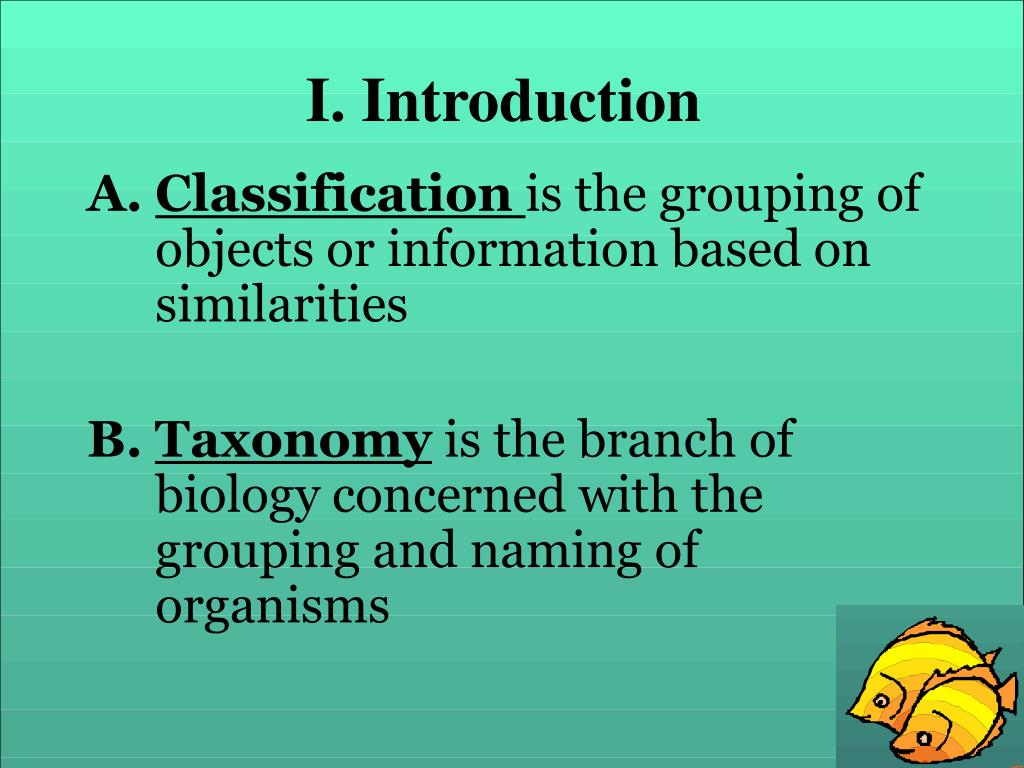 I. Introduction

A. Classification is the grouping of objects or information based on similarities

B. Taxonomy is the branch of biology concerned with the grouping and naming of organisms